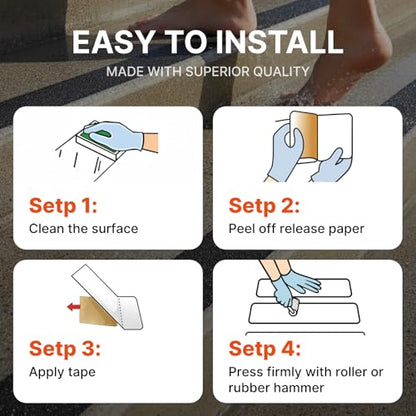 EASY TO INSTALL
MADE WITH SUPERIOR QUALITY

Setp 1:
Clean the surface

Setp 2:
Peel off release paper

Setp 3:
Apply tape

Setp 4:
Press firmly with roller or rubber hammer